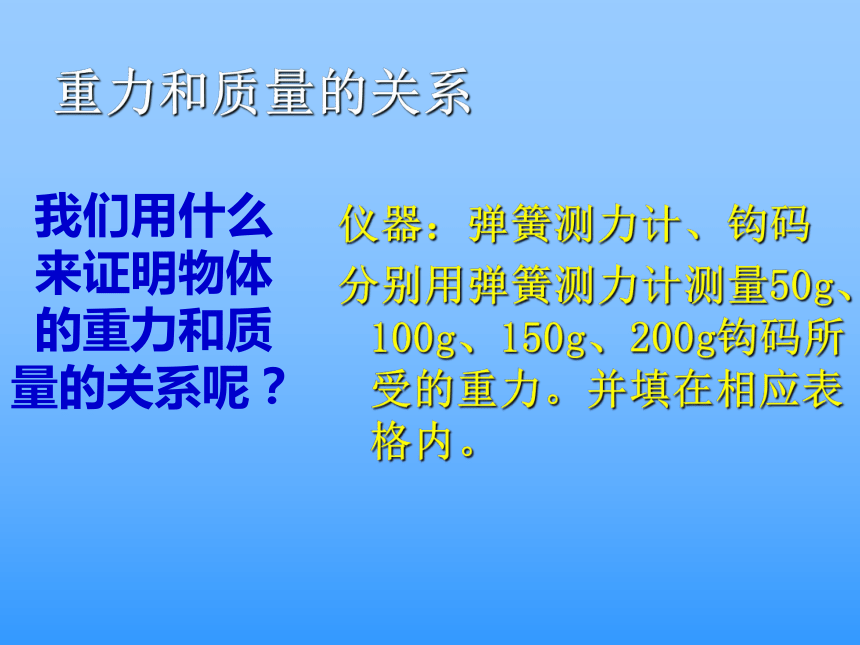 重力和质量的关系

我们用什么来证明物体的重力和质量的关系呢？

仪器：弹簧测力计、钩码

分别用弹簧测力计测量50g、100g、150g、200g钩码所受的重力。并填在相应表格内。